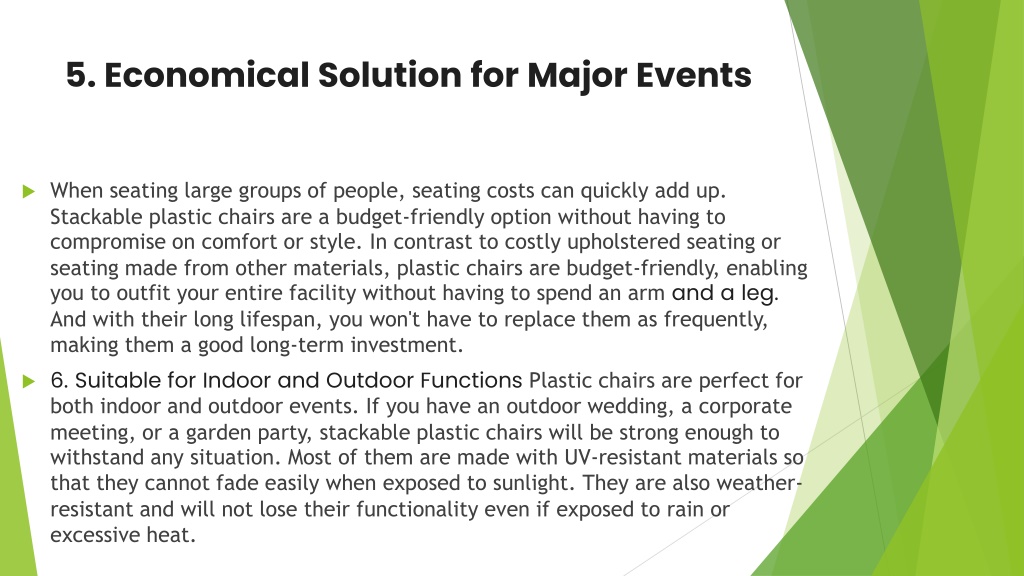 5. Economical Solution for Major Events

When seating large groups of people, seating costs can quickly add up. Stackable plastic chairs are a budget-friendly option without having to compromise on comfort or style. In contrast to costly upholstered seating or seating made from other materials, plastic chairs are budget-friendly, enabling you to outfit your entire facility without having to spend an arm and a leg. And with their long lifespan, you won't have to replace them as frequently, making them a good long-term investment.

6. Suitable for Indoor and Outdoor Functions Plastic chairs are perfect for both indoor and outdoor events. If you have an outdoor wedding, a corporate meeting, or a garden party, stackable plastic chairs will be strong enough to withstand any situation. Most of them are made with UV-resistant materials so that they cannot fade easily when exposed to sunlight. They are also weather-resistant and will not lose their functionality even if exposed to rain or excessive heat.